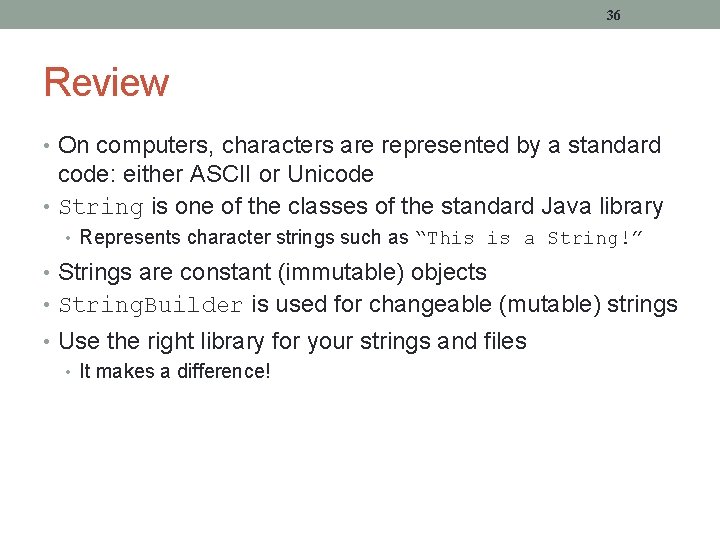 36

Review

• On computers, characters are represented by a standard code: either ASCII or Unicode
• String is one of the classes of the standard Java library
  • Represents character strings such as “This is a String!”
• Strings are constant (immutable) objects
• StringBuilder is used for changeable (mutable) strings
• Use the right library for your strings and files
  • It makes a difference!